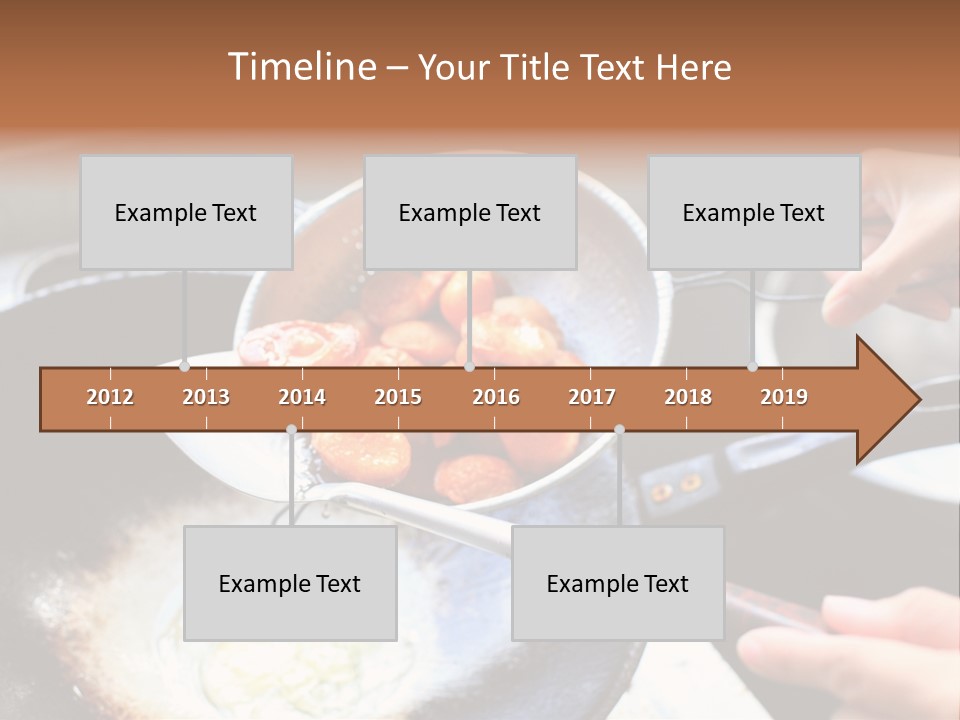 Timeline – Your Title Text Here

Example Text

Example Text

Example Text

2012 2013 2014 2015 2016 2017 2018 2019

Example Text

Example Text